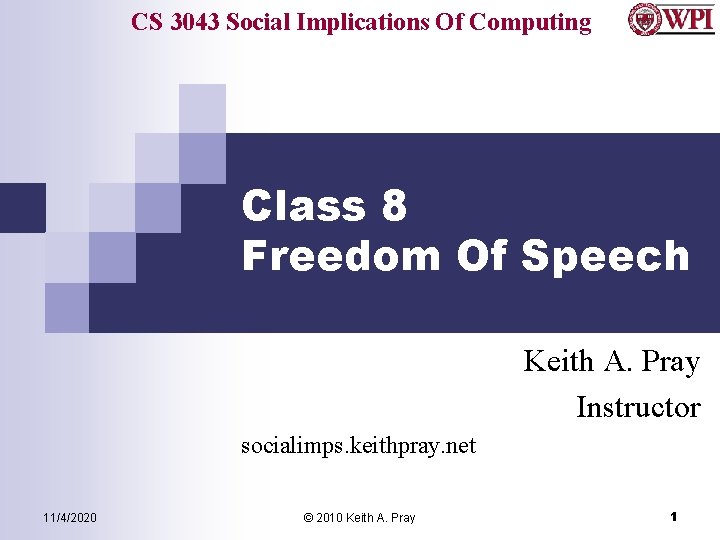 CS 3043 Social Implications Of Computing

WPI

Class 8
Freedom Of Speech

Keith A. Pray
Instructor

socialimps.keithpray.net

11/4/2020

© 2010 Keith A. Pray

1